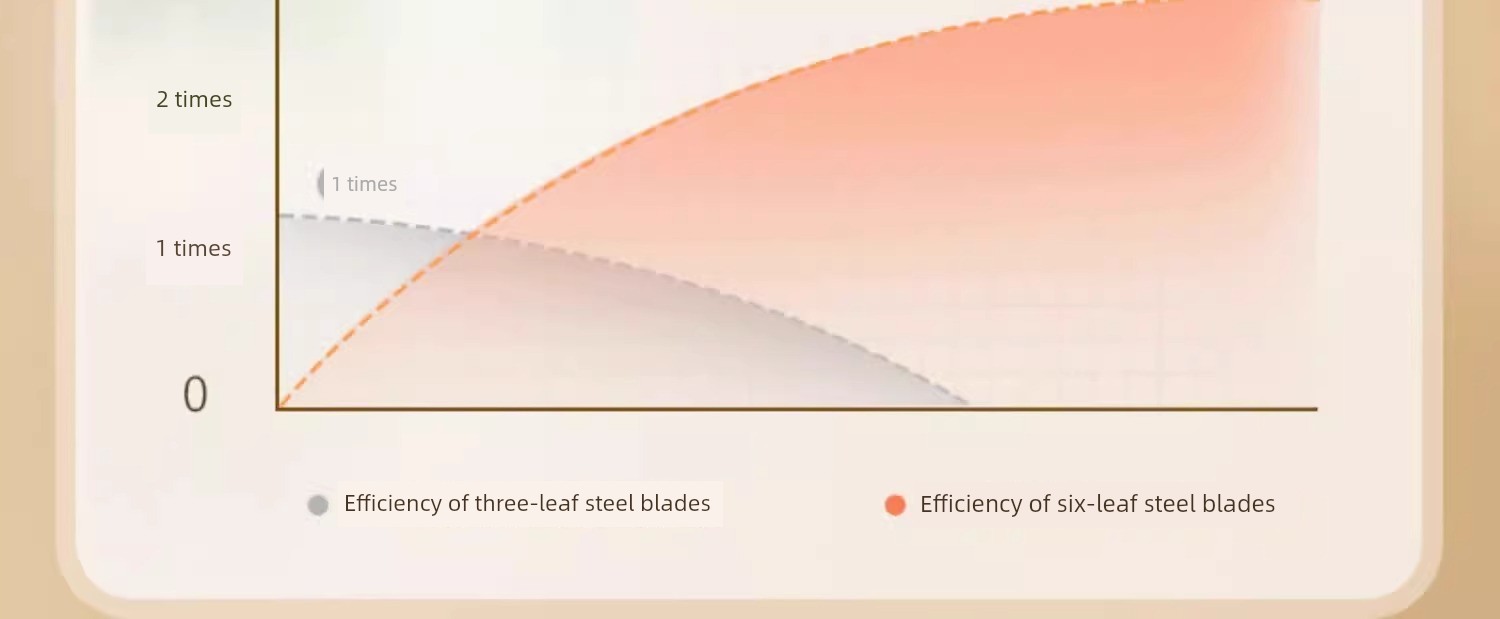 2 times

1 times

1 times

0

Efficiency of three-leaf steel blades

Efficiency of six-leaf steel blades